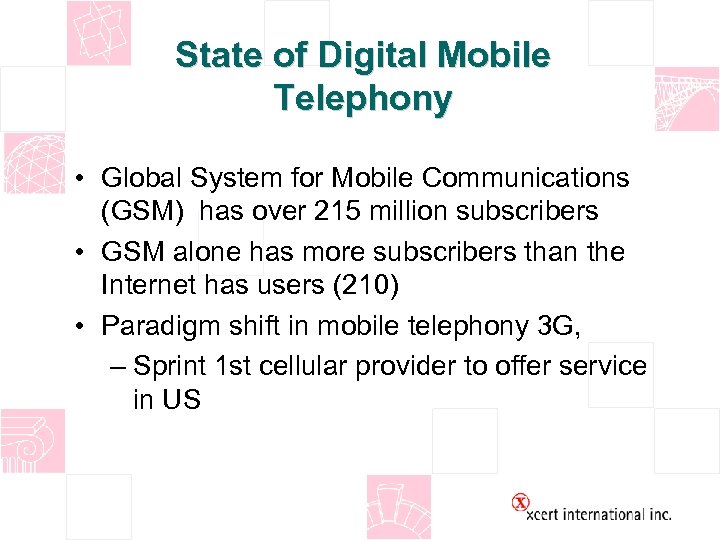 State of Digital Mobile Telephony

• Global System for Mobile Communications (GSM) has over 215 million subscribers
• GSM alone has more subscribers than the Internet has users (210)
• Paradigm shift in mobile telephony 3G,
– Sprint 1st cellular provider to offer service in US

xcert international inc.